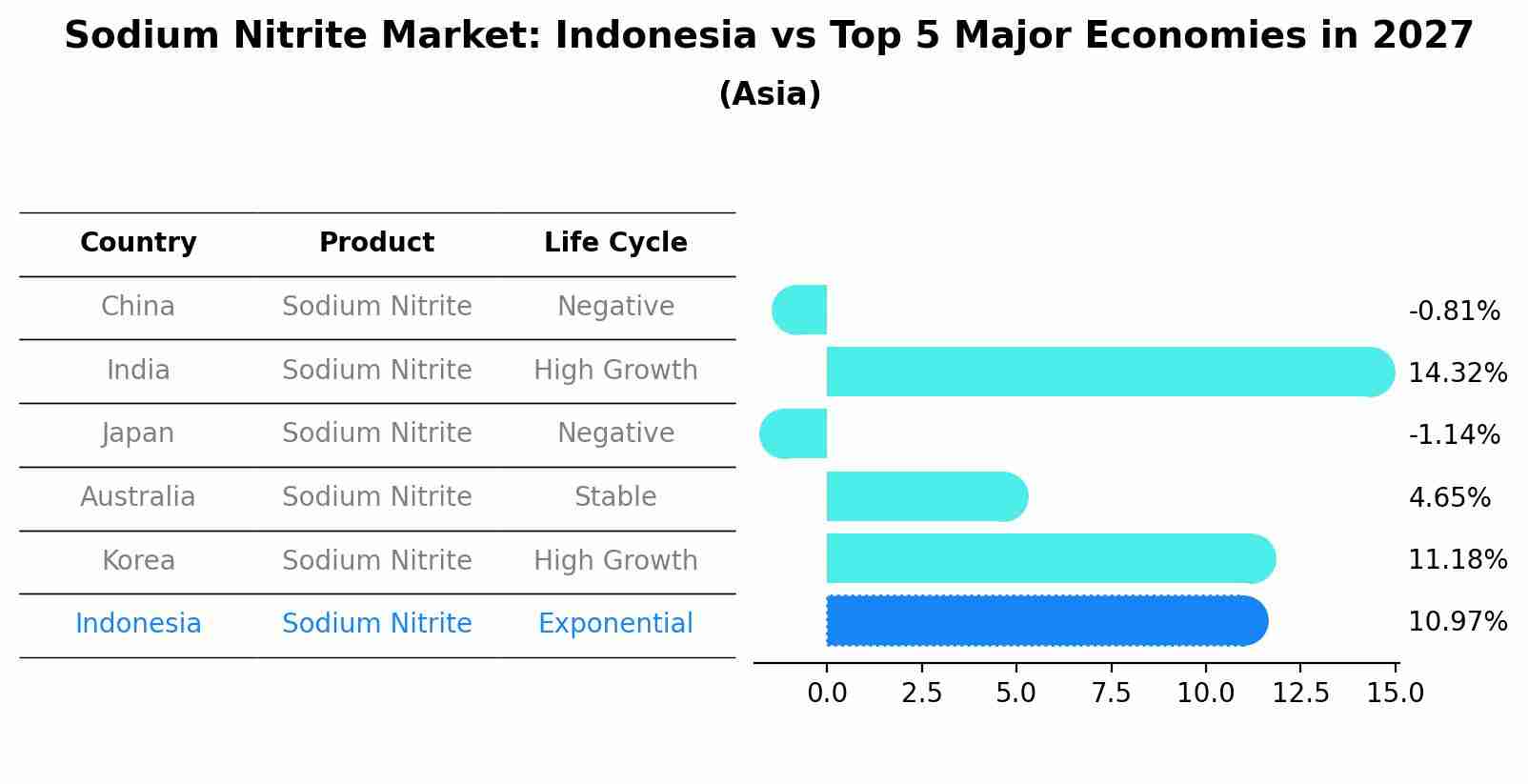 Sodium Nitrite Market: Indonesia vs Top 5 Major Economies in 2027

(Asia)

| Country | Product | Life Cycle |
|---|---|---|
| China | Sodium Nitrite | Negative |
| India | Sodium Nitrite | High Growth |
| Japan | Sodium Nitrite | Negative |
| Australia | Sodium Nitrite | Stable |
| Korea | Sodium Nitrite | High Growth |
| Indonesia | Sodium Nitrite | Exponential |

-0.81%
14.32%
-1.14%
4.65%
11.18%
10.97%

0.0 2.5 5.0 7.5 10.0 12.5 15.0